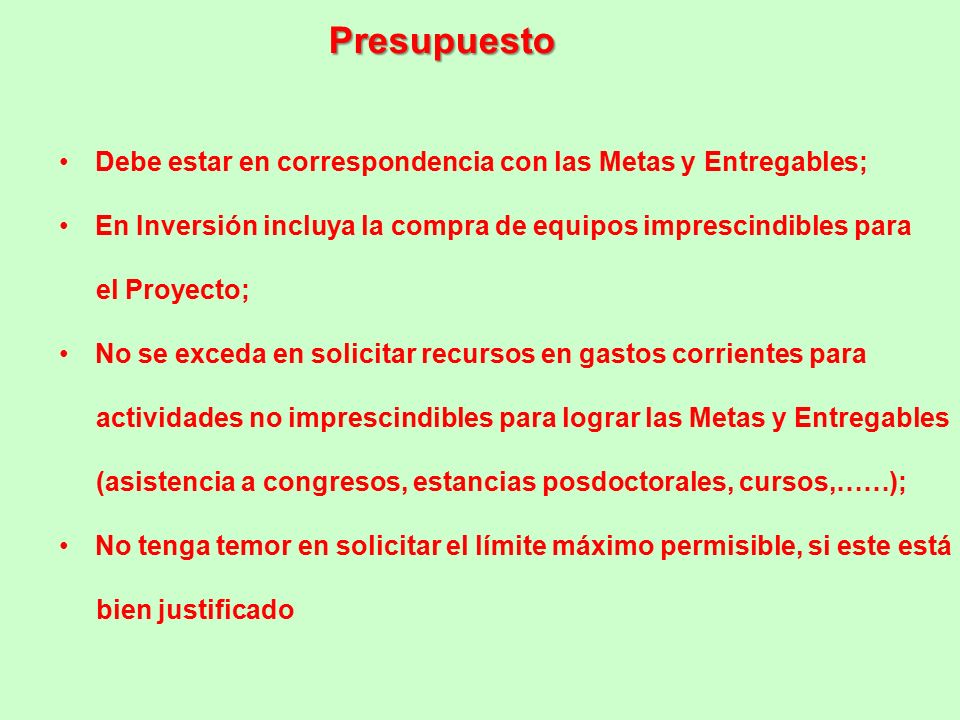 Presupuesto

• Debe estar en correspondencia con las Metas y Entregables;

• En Inversión incluya la compra de equipos imprescindibles para el Proyecto;

• No se exceda en solicitar recursos en gastos corrientes para actividades no imprescindibles para lograr las Metas y Entregables (asistencia a congresos, estancias posdoctorales, cursos,……);

• No tenga temor en solicitar el límite máximo permisible, si este está bien justificado